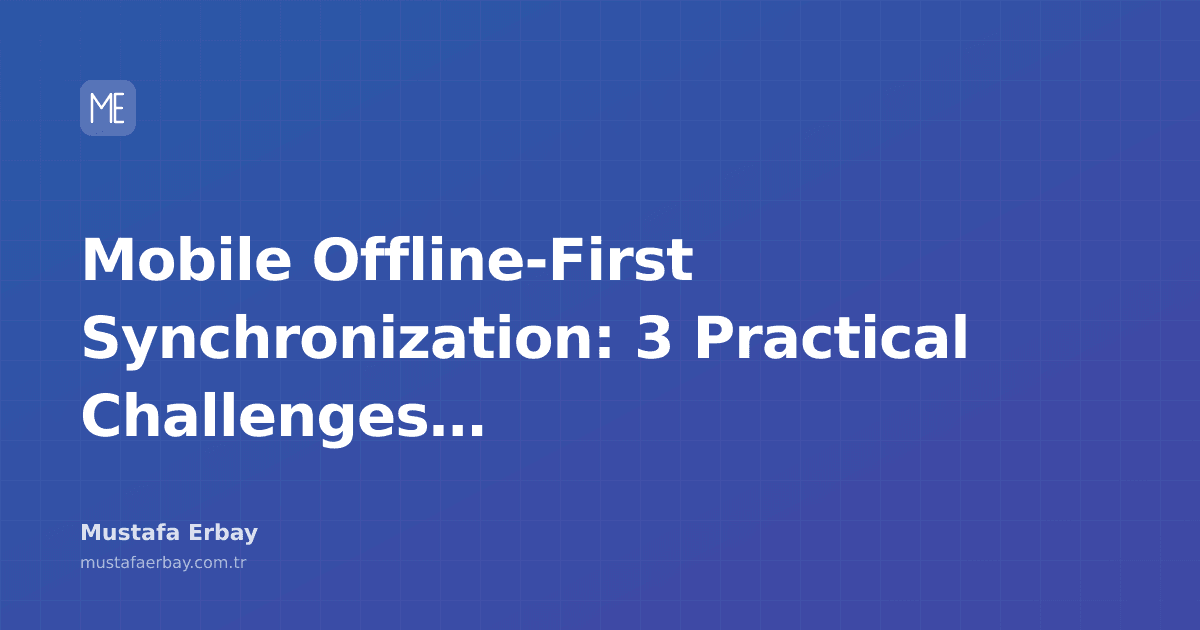 ME

Mobile Offline-First Synchronization: 3 Practical Challenges...

Mustafa Erbay

mustafaerbay.com.tr